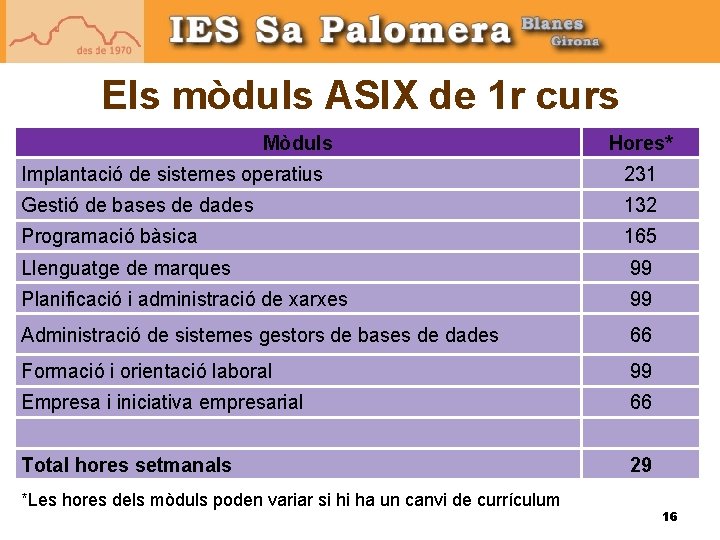 des de 1970

IES Sa Palomera Blanes Girona

Els mòduls ASIX de 1r curs

| Mòduls | Hores* |
|---|---|
| Implantació de sistemes operatius | 231 |
| Gestió de bases de dades | 132 |
| Programació bàsica | 165 |
| Llenguatge de marques | 99 |
| Planificació i administració de xarxes | 99 |
| Administració de sistemes gestors de bases de dades | 66 |
| Formació i orientació laboral | 99 |
| Empresa i iniciativa empresarial | 66 |
| | |
| Total hores setmanals | 29 |

*Les hores dels mòduls poden variar si hi ha un canvi de currículum

16